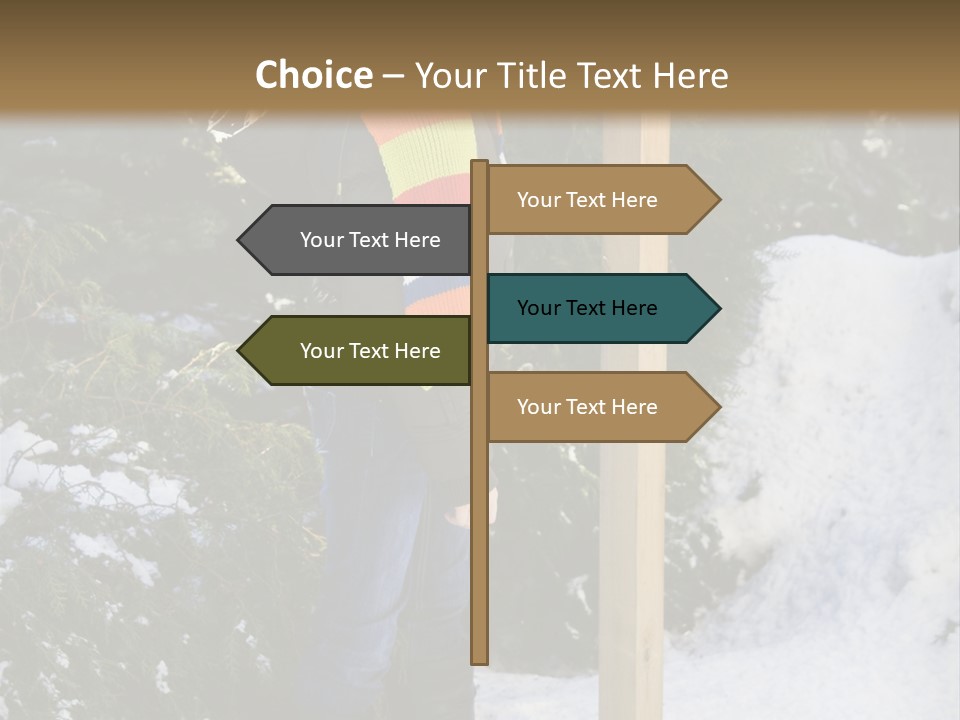 Choice – Your Title Text Here

Your Text Here

Your Text Here

Your Text Here

Your Text Here

Your Text Here